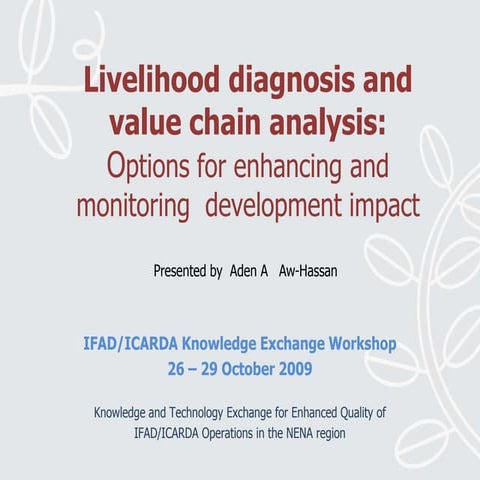 Livelihood diagnosis and value chain analysis:
Options for enhancing and monitoring development impact

Presented by Aden A Aw-Hassan

IFAD/ICARDA Knowledge Exchange Workshop
26 – 29 October 2009

Knowledge and Technology Exchange for Enhanced Quality of IFAD/ICARDA Operations in the NENA region